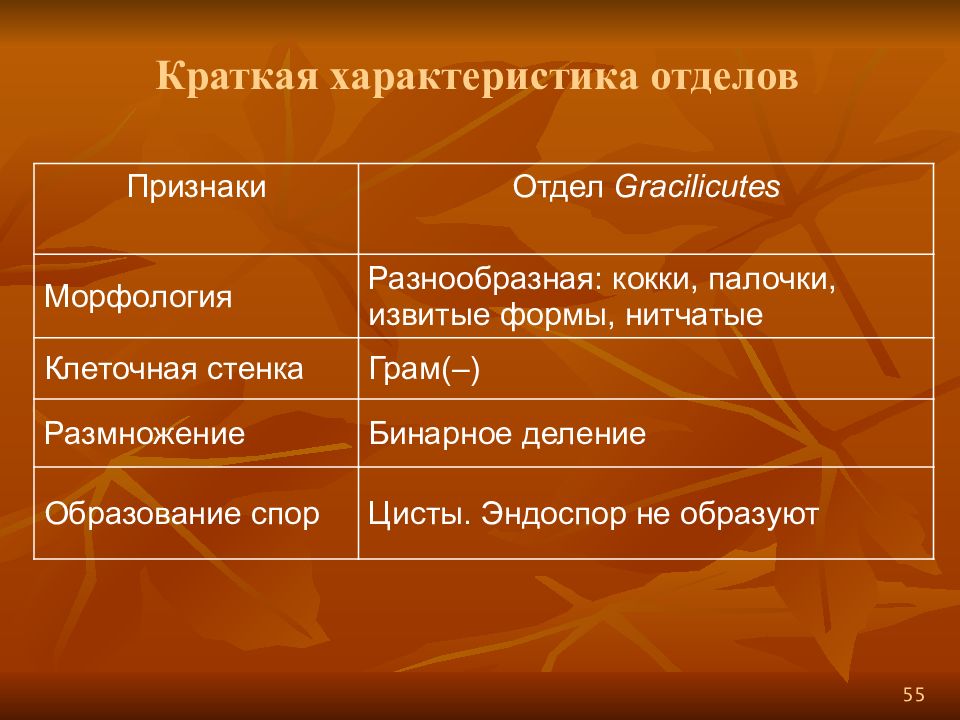 Краткая характеристика отделов

| Признаки | Отдел Gracilicutes |
|---|---|
| Морфология | Разнообразная: кокки, палочки, извитые формы, нитчатые |
| Клеточная стенка | Грам(–) |
| Размножение | Бинарное деление |
| Образование спор | Цисты. Эндоспор не образуют |

55